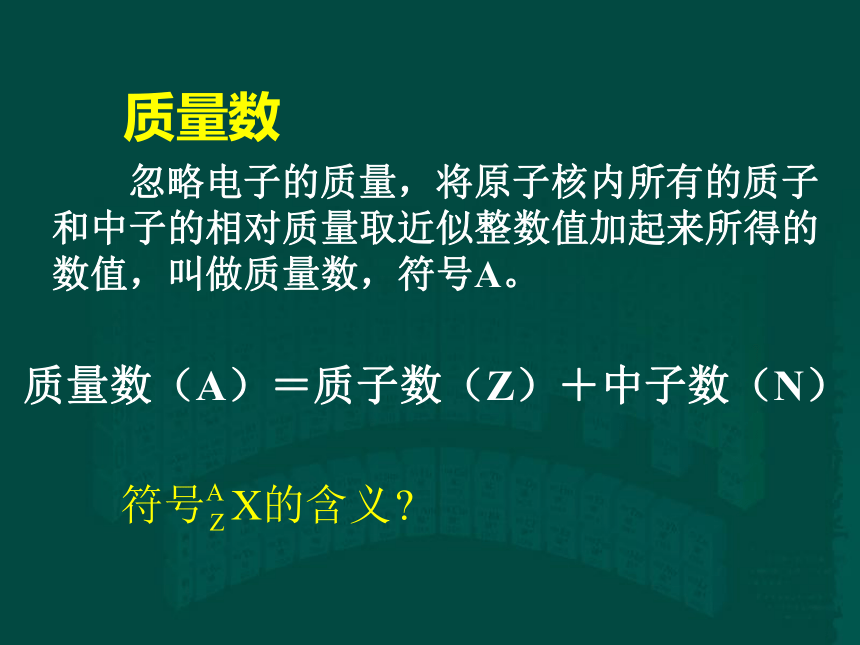 质量数

忽略电子的质量，将原子核内所有的质子和中子的相对质量取近似整数值加起来所得的数值，叫做质量数，符号A。

质量数（A）＝质子数（Z）＋中子数（N）

符号$^{A}_{Z}X$的含义？